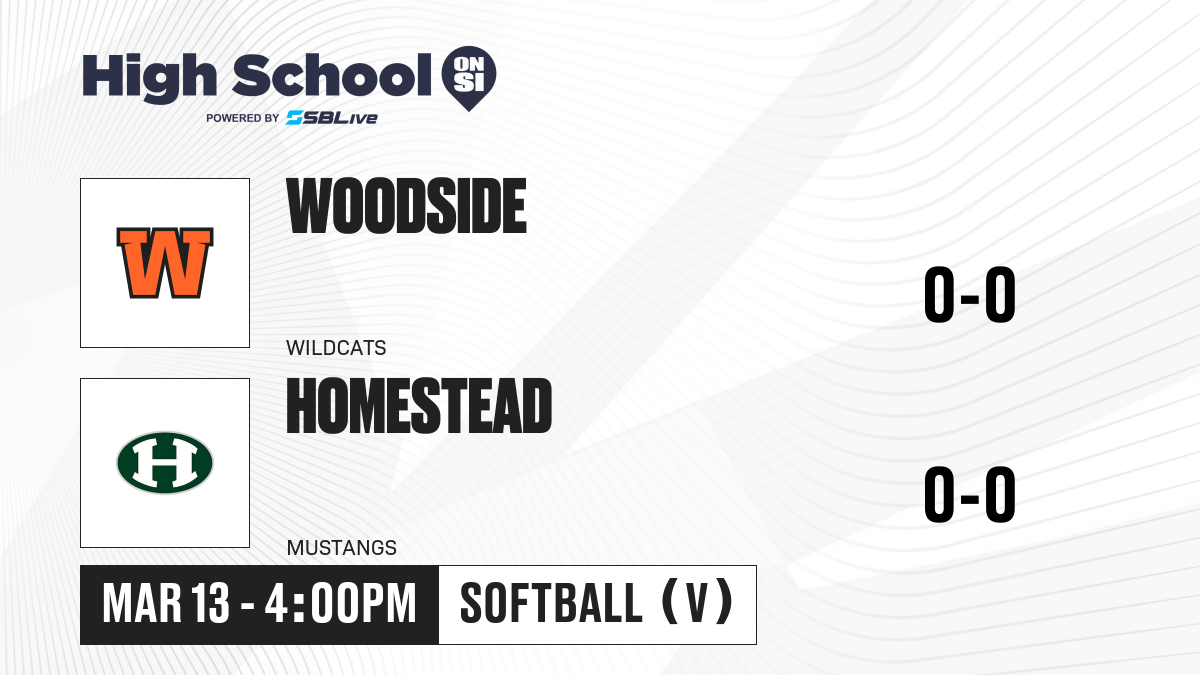 High School ON SI
POWERED BY SBLive

W

WOODSIDE

WILDCATS

0-0

H

HOMESTEAD

MUSTANGS

0-0

MAR 13 - 4:00PM

SOFTBALL (V)